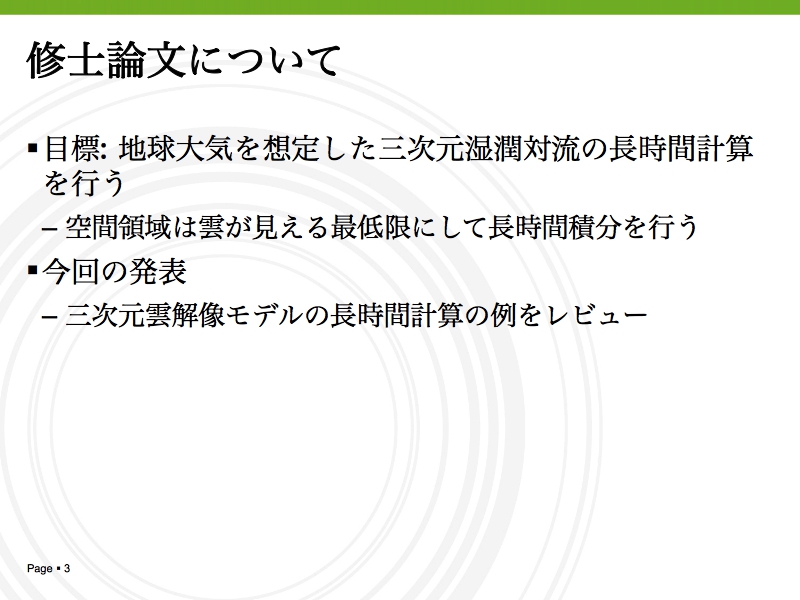 修士論文について

▪ 目標: 地球大気を想定した三次元湿潤対流の長時間計算を行う

– 空間領域は雲が見える最低限にして長時間積分を行う

▪ 今回の発表

– 三次元雲解像モデルの長時間計算の例をレビュー

Page ▪ 3